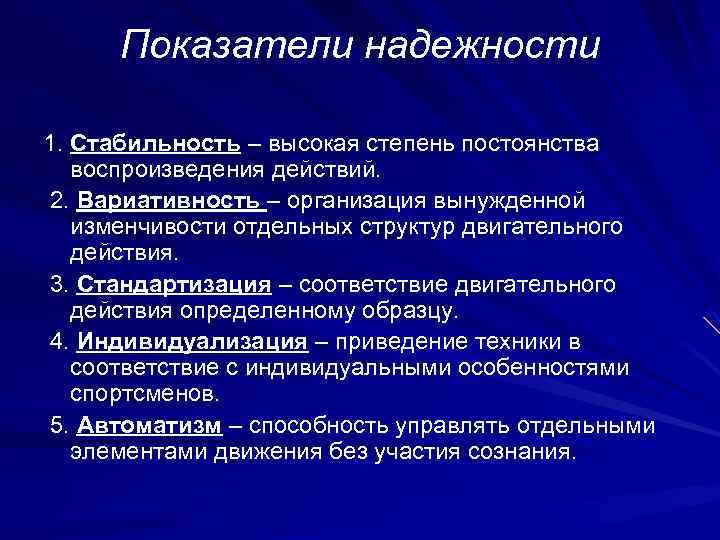 Показатели надежности

1. Стабильность – высокая степень постоянства воспроизведения действий.

2. Вариативность – организация вынужденной изменчивости отдельных структур двигательного действия.

3. Стандартизация – соответствие двигательного действия определенному образцу.

4. Индивидуализация – приведение техники в соответствие с индивидуальными особенностями спортсменов.

5. Автоматизм – способность управлять отдельными элементами движения без участия сознания.